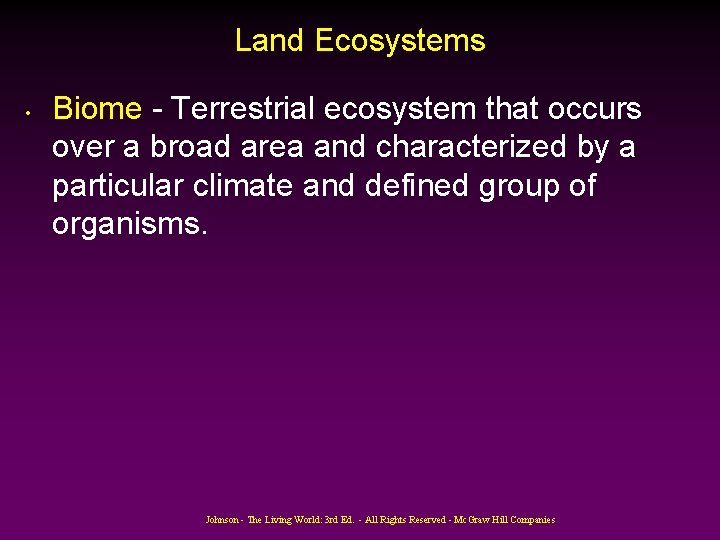 Land Ecosystems

• Biome - Terrestrial ecosystem that occurs over a broad area and characterized by a particular climate and defined group of organisms.

Johnson - The Living World: 3rd Ed. - All Rights Reserved - McGraw Hill Companies